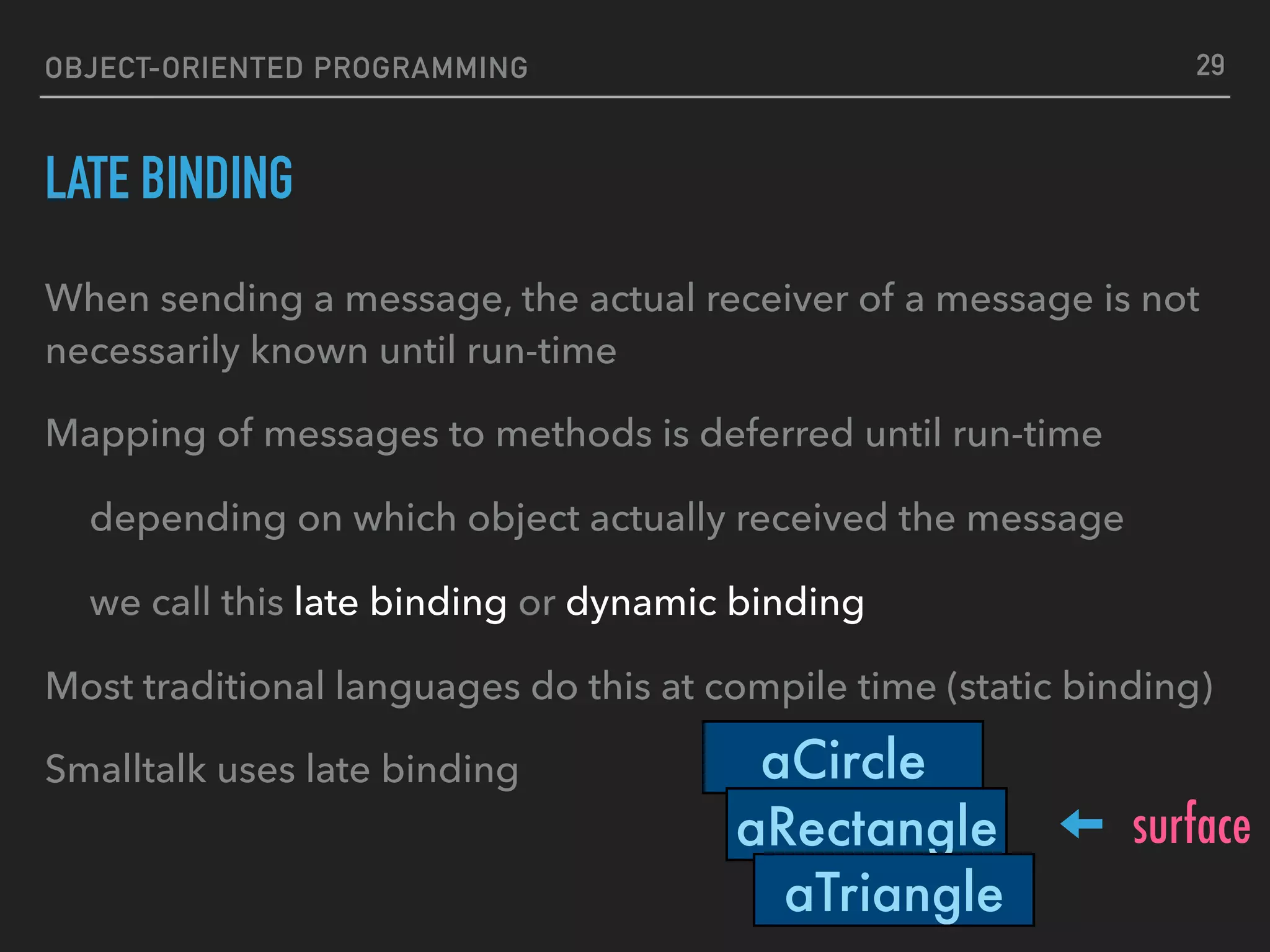 OBJECT-ORIENTED PROGRAMMING 29

LATE BINDING

When sending a message, the actual receiver of a message is not necessarily known until run-time

Mapping of messages to methods is deferred until run-time

depending on which object actually received the message

we call this late binding or dynamic binding

Most traditional languages do this at compile time (static binding)

Smalltalk uses late binding

aCircle
aRectangle
aTriangle

surface